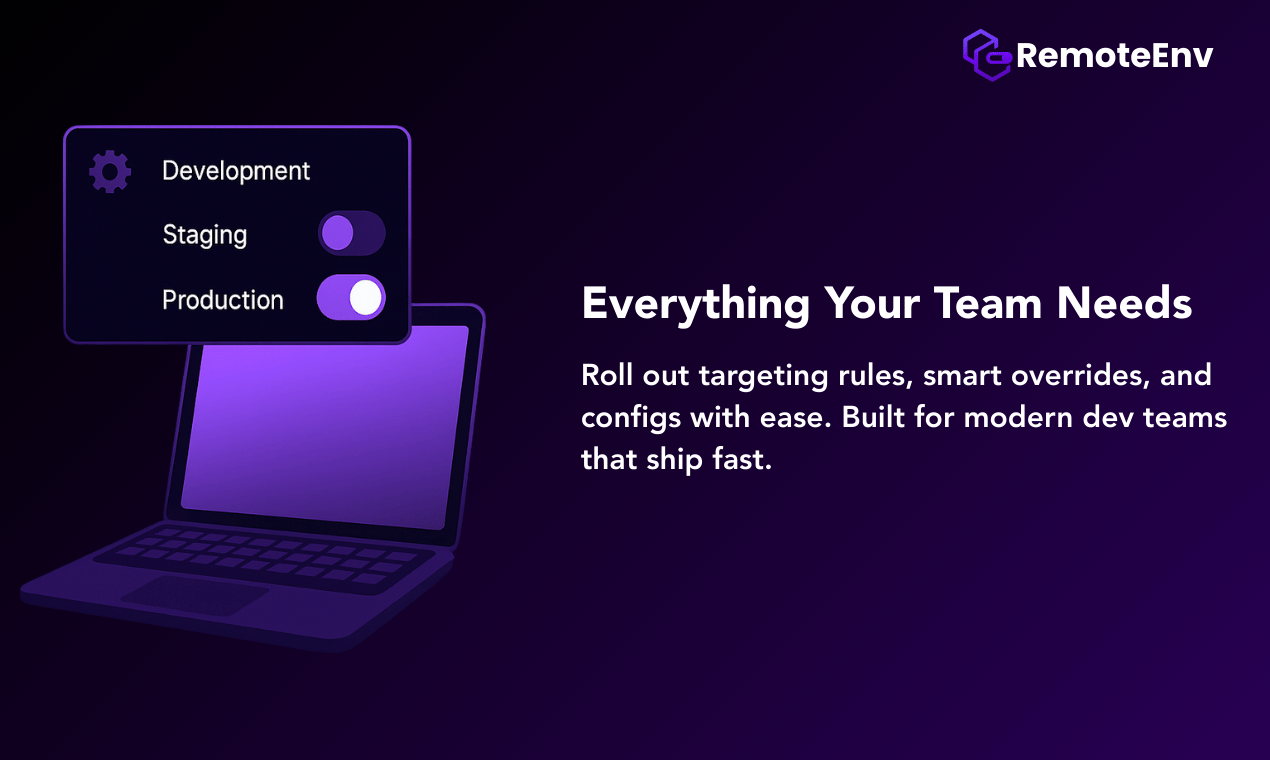 RemoteEnv

Development
Staging
Production

Everything Your Team Needs

Roll out targeting rules, smart overrides, and configs with ease. Built for modern dev teams that ship fast.